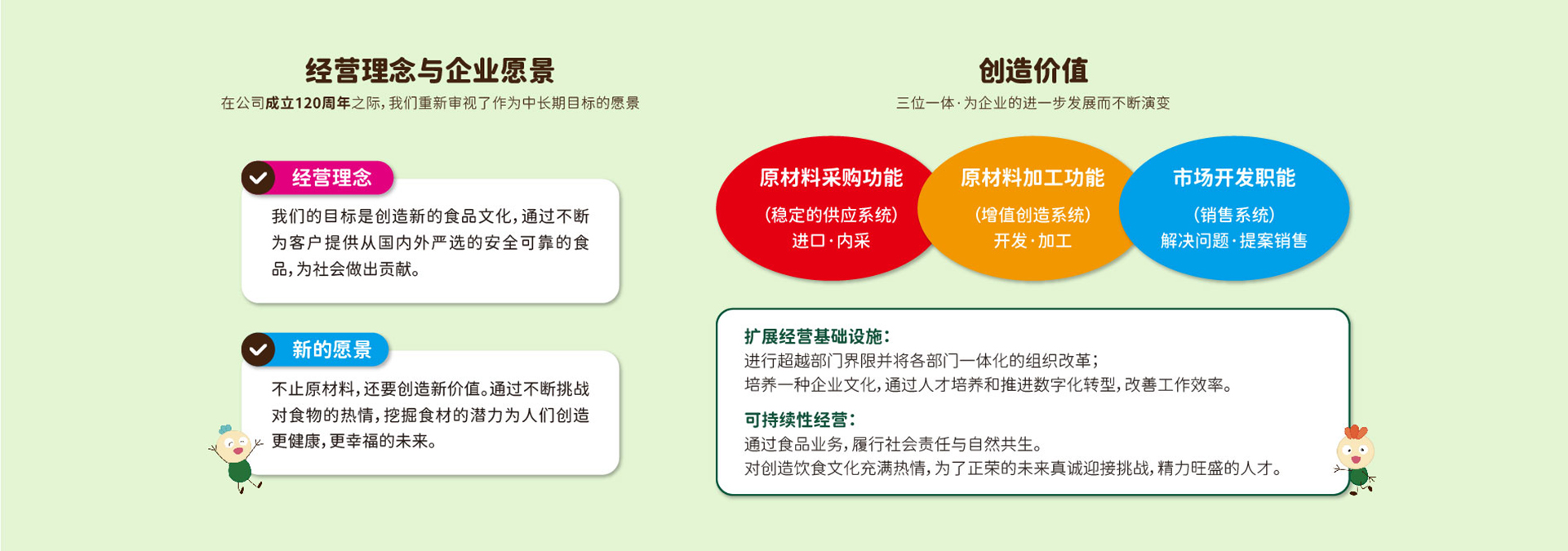 经营理念与企业愿景

在公司成立120周年之际，我们重新审视了作为中长期目标的愿景

经营理念

我们的目标是创造新的食品文化，通过不断为客户提供从国内外严选的安全可靠的食品，为社会做出贡献。

新的愿景

不止原材料，还要创造新价值。通过不断挑战对食物的热情，挖掘食材的潜力为人们创造更健康，更幸福的未来。

创造价值

三位一体·为企业的进一步发展而不断演变

原材料采购功能
（稳定的供应系统）
进口·内采

原材料加工功能
（增值创造系统）
开发·加工

市场开发职能
（销售系统）
解决问题·提案销售

扩展经营基础设施：
进行超越部门界限并将各部门一体化的组织改革；
培养一种企业文化，通过人才培养和推进数字化转型，改善工作效率。

可持续性经营：
通过食品业务，履行社会责任与自然共生。
对创造饮食文化充满热情，为了正荣的未来真诚迎接挑战，精力旺盛的人才。